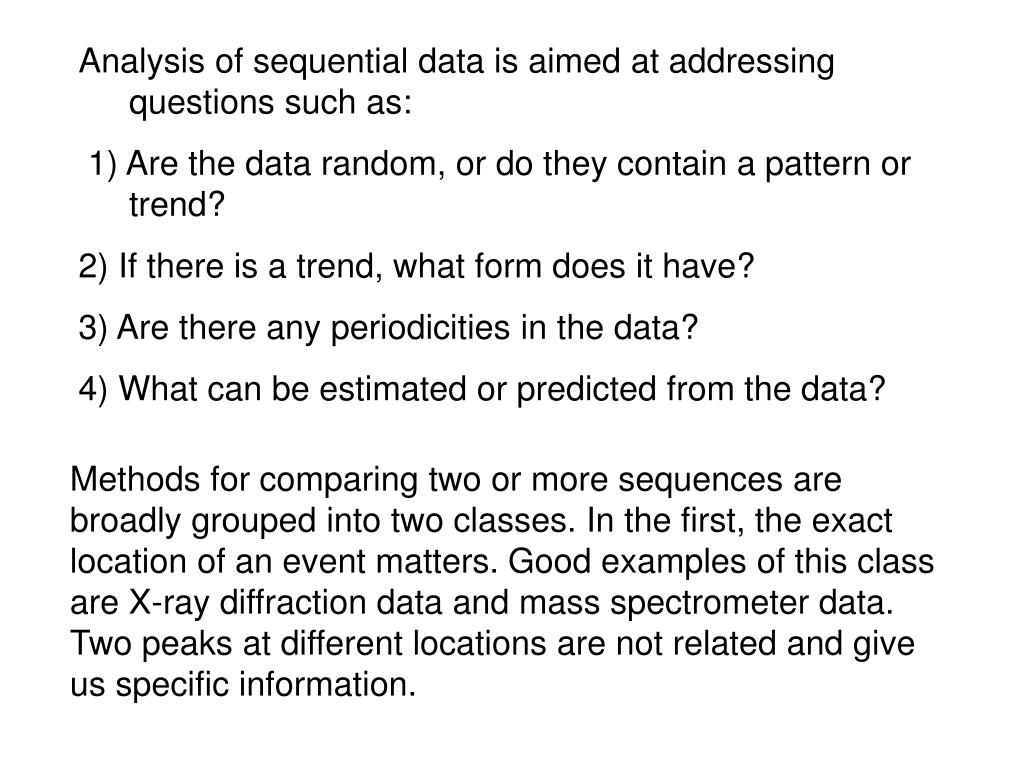 Analysis of sequential data is aimed at addressing questions such as:

1) Are the data random, or do they contain a pattern or trend?

2) If there is a trend, what form does it have?

3) Are there any periodicities in the data?

4) What can be estimated or predicted from the data?

Methods for comparing two or more sequences are broadly grouped into two classes. In the first, the exact location of an event matters. Good examples of this class are X-ray diffraction data and mass spectrometer data. Two peaks at different locations are not related and give us specific information.